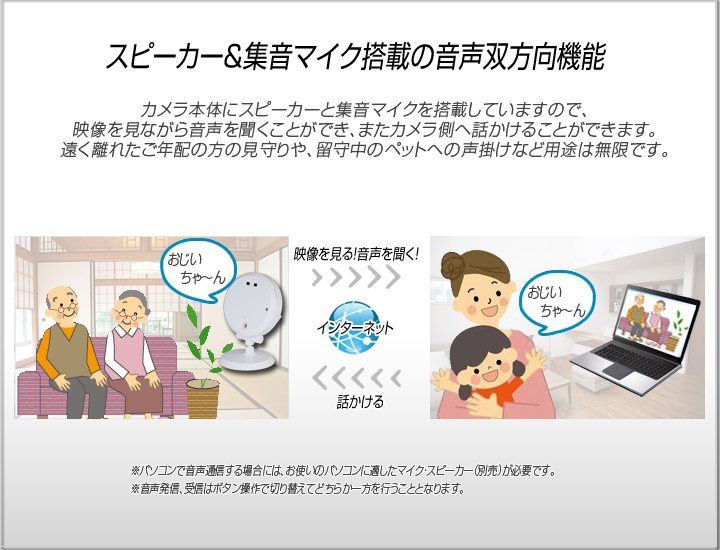 スピーカー&集音マイク搭載の音声双方向機能

カメラ本体にスピーカーと集音マイクを搭載していますので、映像を見ながら音声を聞くことができ、またカメラ側へ話かけることができます。遠く離れたご年配の方の見守りや、留守中のペットへの声掛けなど用途は無限です。

おじいちゃ〜ん

映像を見る!音声を聞く!

インターネット

話かける

おじいちゃ〜ん

※パソコンで音声通信する場合には、お使いのパソコンに適したマイク・スピーカー(別売)が必要です。
※音声発信、受信はボタン操作で切り替えてどちらか一方を行うこととなります。